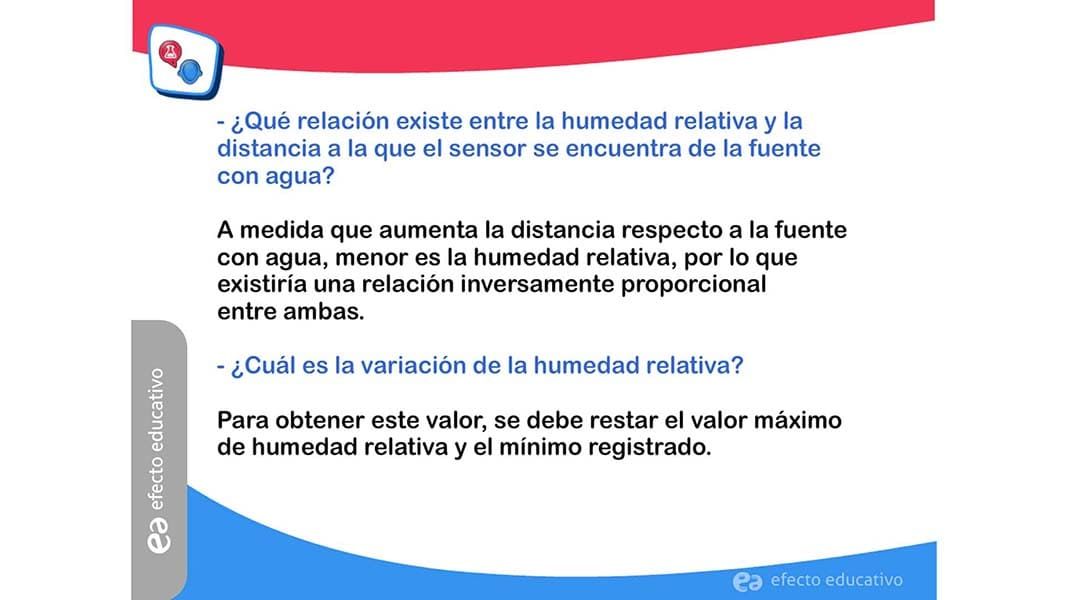 - ¿Qué relación existe entre la humedad relativa y la distancia a la que el sensor se encuentra de la fuente con agua?

A medida que aumenta la distancia respecto a la fuente con agua, menor es la humedad relativa, por lo que existiría una relación inversamente proporcional entre ambas.

- ¿Cuál es la variación de la humedad relativa?

Para obtener este valor, se debe restar el valor máximo de humedad relativa y el mínimo registrado.

ea efecto educativo

ea efecto educativo